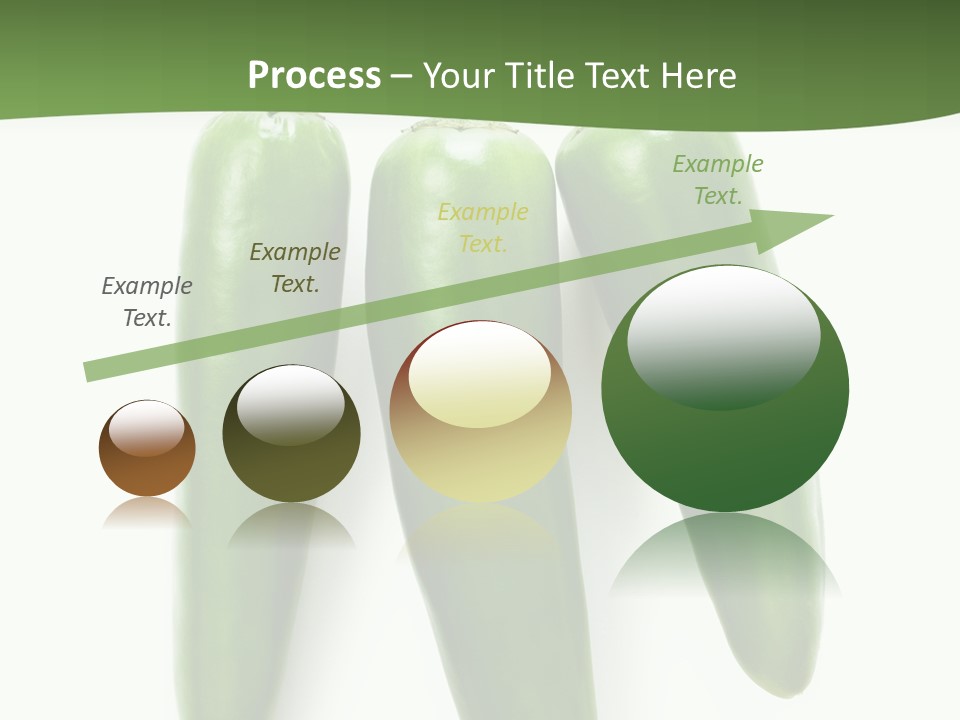 Process – Your Title Text Here

Example Text.

Example Text.

Example Text.

Example Text.